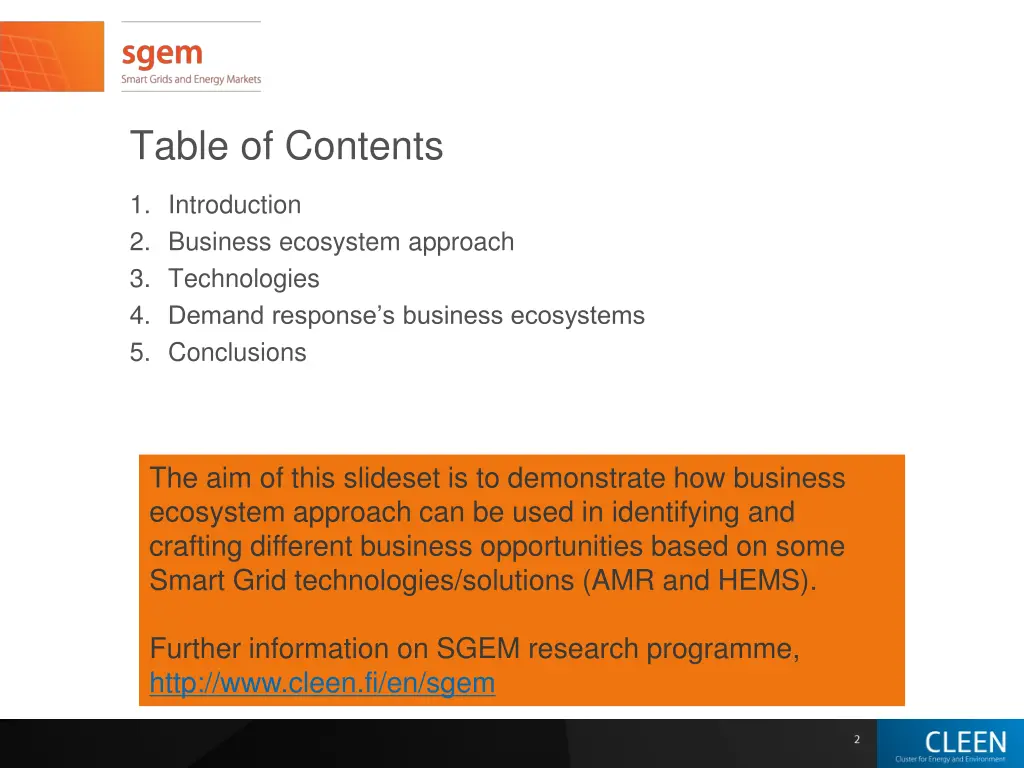 sgem
Smart Grids and Energy Markets

Table of Contents

1. Introduction
2. Business ecosystem approach
3. Technologies
4. Demand response's business ecosystems
5. Conclusions

The aim of this slideset is to demonstrate how business ecosystem approach can be used in identifying and crafting different business opportunities based on some Smart Grid technologies/solutions (AMR and HEMS).

Further information on SGEM research programme, http://www.cleen.fi/en/sgem

2

CLEEN
Cluster for Energy and Environment